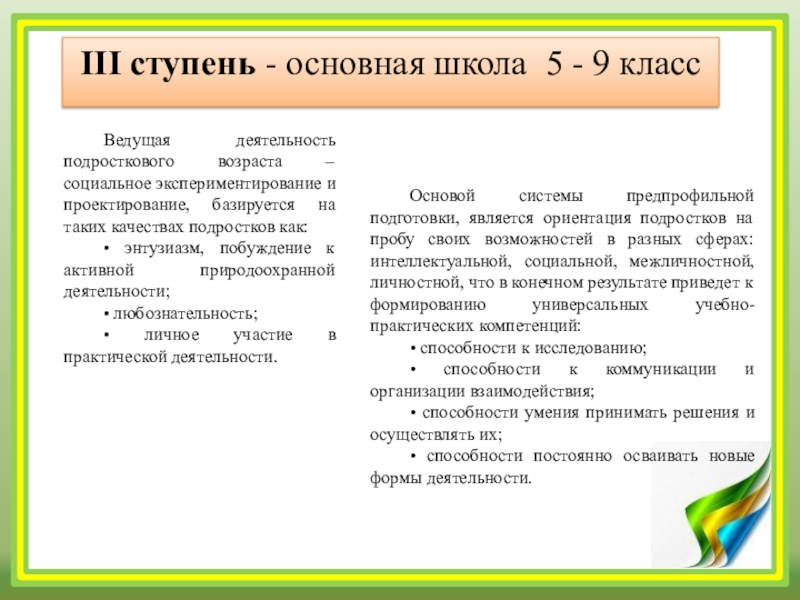 III ступень - основная школа 5 - 9 класс

Ведущая деятельность подросткового возраста – социальное экспериментирование и проектирование, базируется на таких качествах подростков как:

• энтузиазм, побуждение к активной природоохранной деятельности;

• любознательность;

• личное участие в практической деятельности.

Основой системы предпрофильной подготовки, является ориентация подростков на пробу своих возможностей в разных сферах: интеллектуальной, социальной, межличностной, личностной, что в конечном результате приведет к формированию универсальных учебно-практических компетенций:

• способности к исследованию;

• способности к коммуникации и организации взаимодействия;

• способности умения принимать решения и осуществлять их;

• способности постоянно осваивать новые формы деятельности.